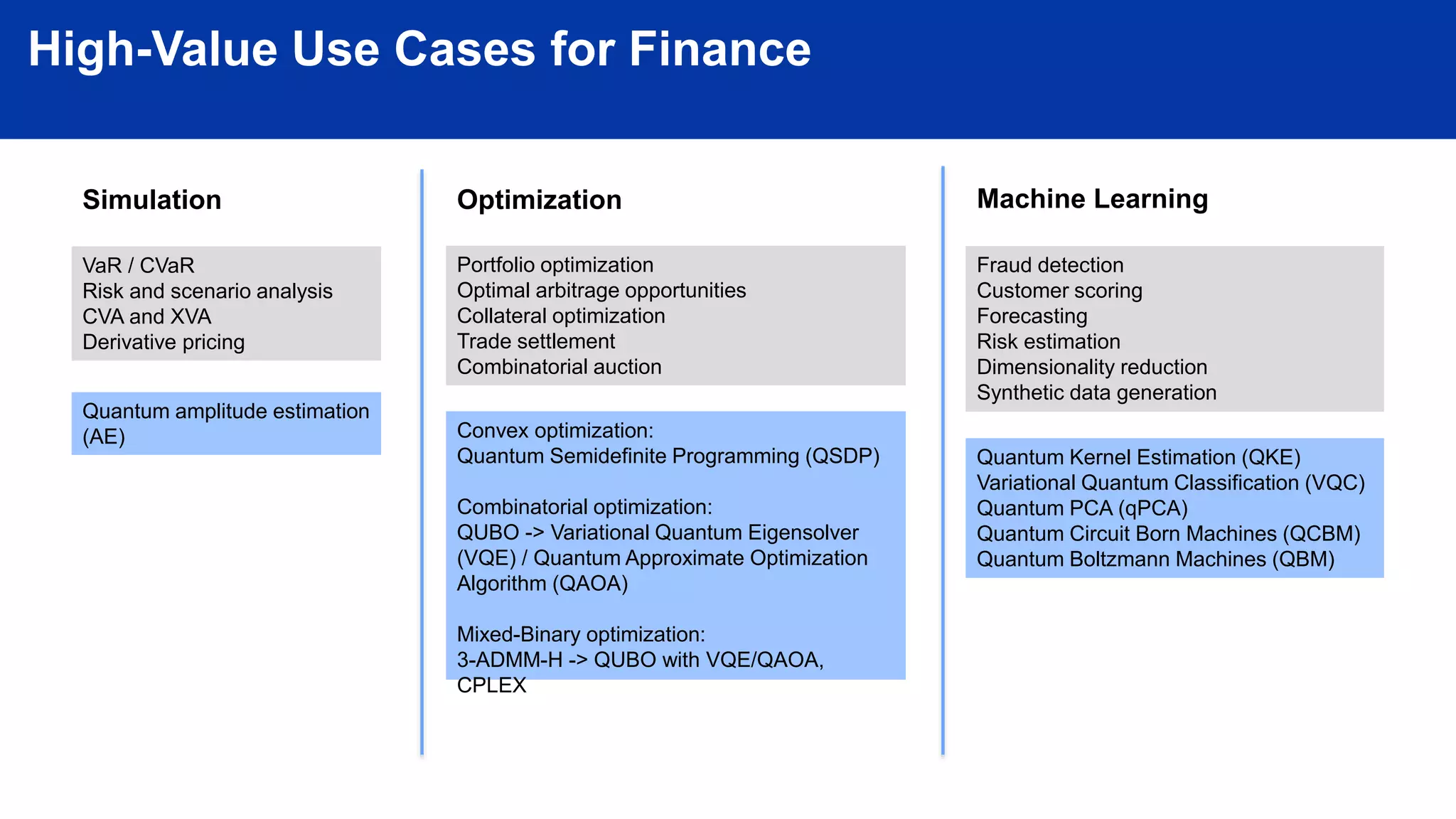 High-Value Use Cases for Finance

Simulation

VaR / CVaR
Risk and scenario analysis
CVA and XVA
Derivative pricing

Quantum amplitude estimation (AE)

Optimization

Portfolio optimization
Optimal arbitrage opportunities
Collateral optimization
Trade settlement
Combinatorial auction

Convex optimization:
Quantum Semidefinite Programming (QSDP)

Combinatorial optimization:
QUBO -> Variational Quantum Eigensolver (VQE) / Quantum Approximate Optimization Algorithm (QAOA)

Mixed-Binary optimization:
3-ADMM-H -> QUBO with VQE/QAOA, CPLEX

Machine Learning

Fraud detection
Customer scoring
Forecasting
Risk estimation
Dimensionality reduction
Synthetic data generation

Quantum Kernel Estimation (QKE)
Variational Quantum Classification (VQC)
Quantum PCA (qPCA)
Quantum Circuit Born Machines (QCBM)
Quantum Boltzmann Machines (QBM)